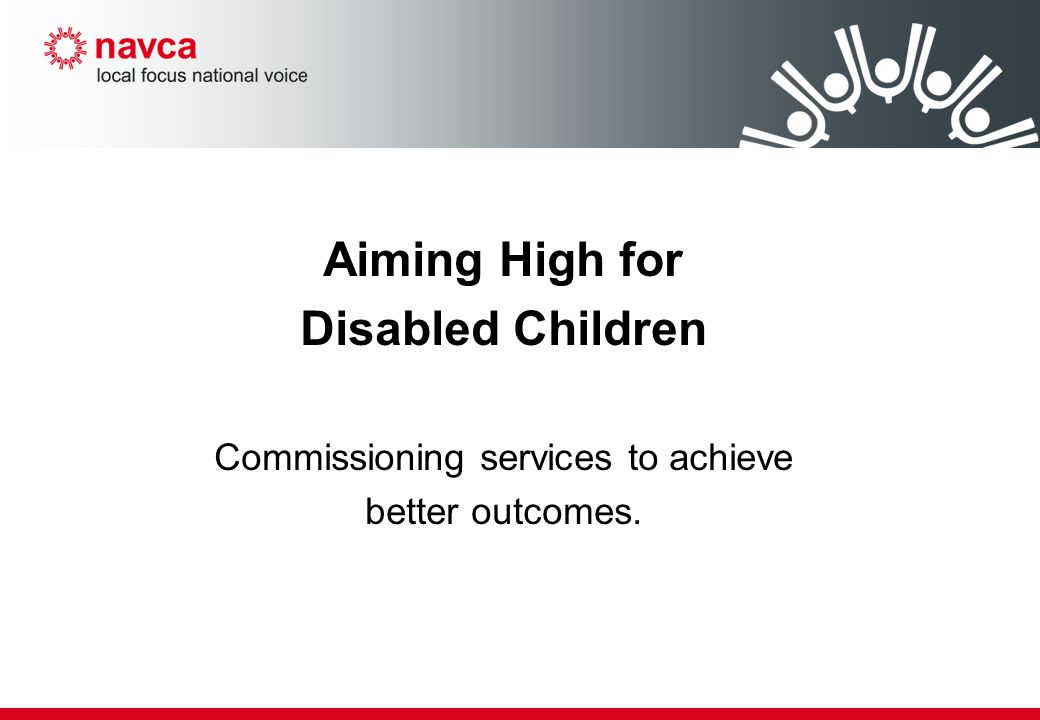 navca
local focus national voice

Aiming High for
Disabled Children

Commissioning services to achieve better outcomes.